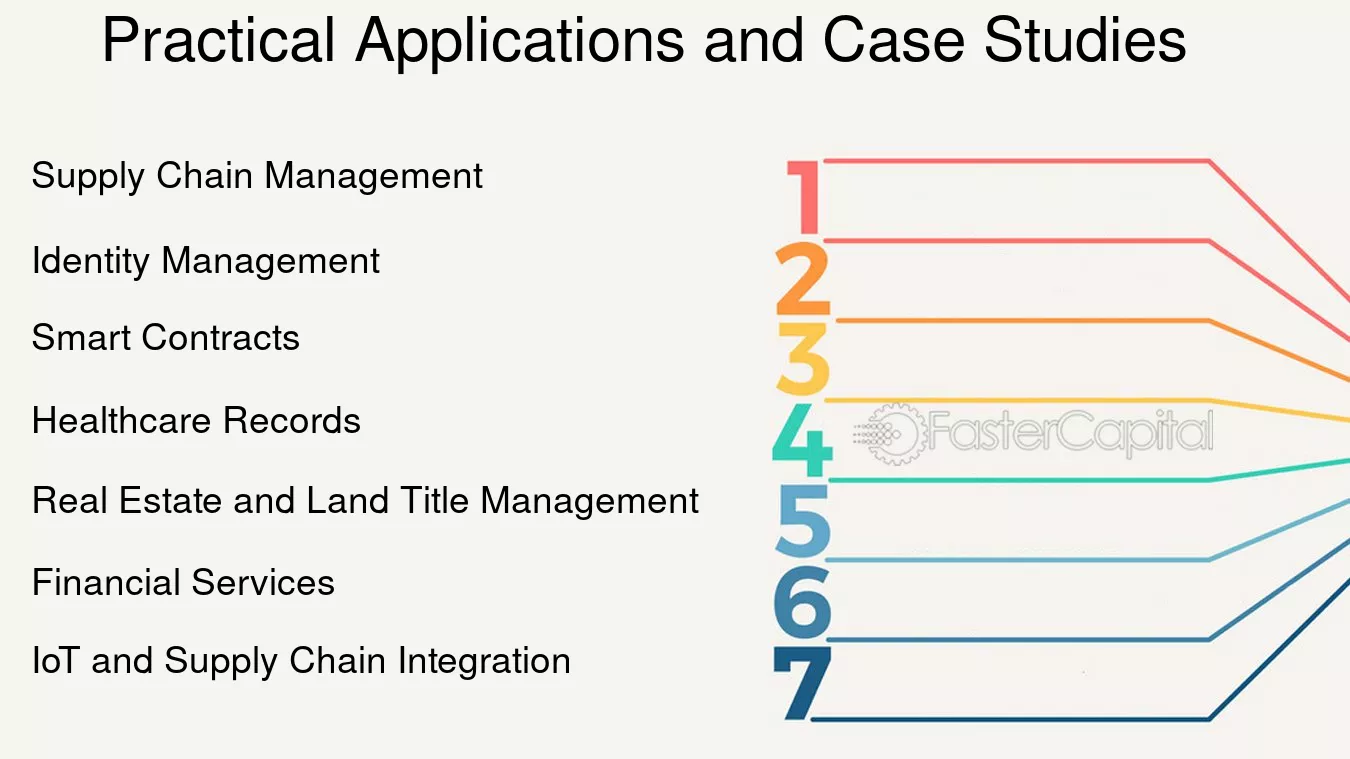 Practical Applications and Case Studies

Supply Chain Management

Identity Management

Smart Contracts

Healthcare Records

Real Estate and Land Title Management

Financial Services

IoT and Supply Chain Integration

1
2
3
4
5
6
7

FasterCapital